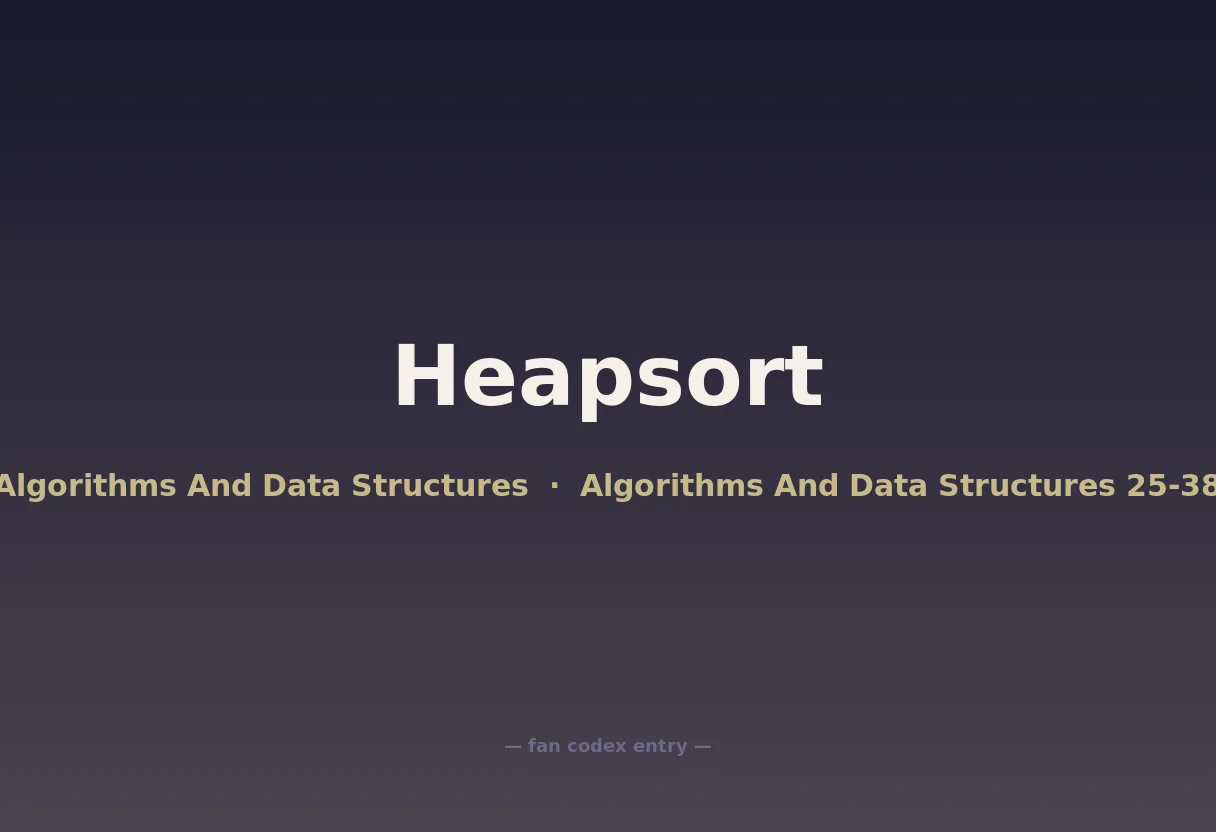 Heapsort

Algorithms And Data Structures · Algorithms And Data Structures 25-38

— fan codex entry —